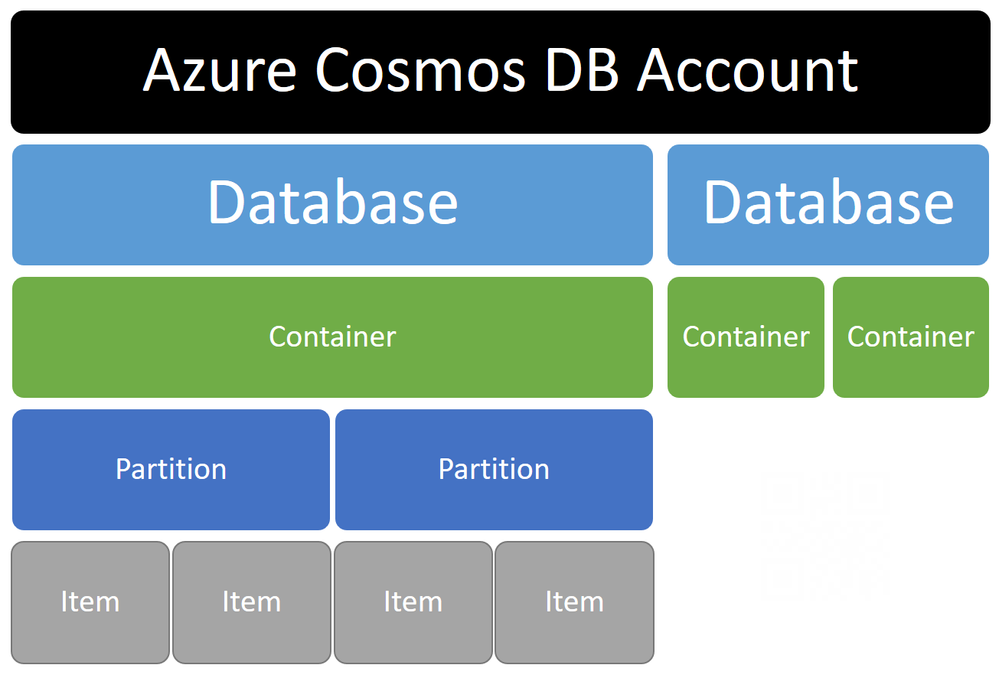 Azure Cosmos DB Account

Database

Database

Container

Container

Container

Partition

Partition

Item

Item

Item

Item